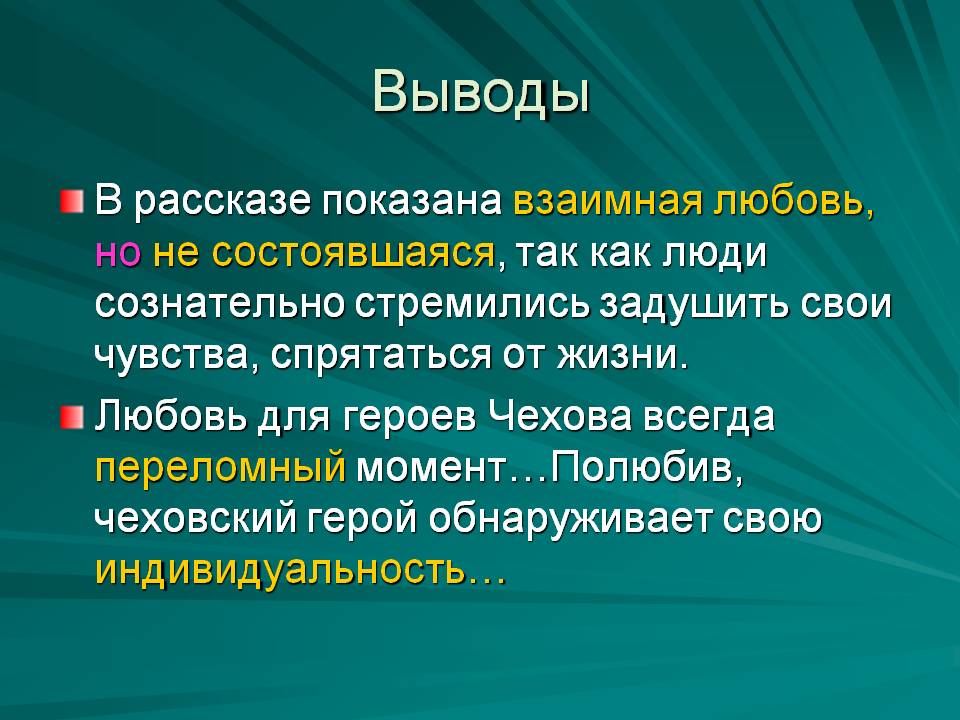 Выводы

В рассказе показана взаимная любовь, но не состоявшаяся, так как люди сознательно стремились задушить свои чувства, спрятаться от жизни.

Любовь для героев Чехова всегда переломный момент…Полюбив, чеховский герой обнаруживает свою индивидуальность…